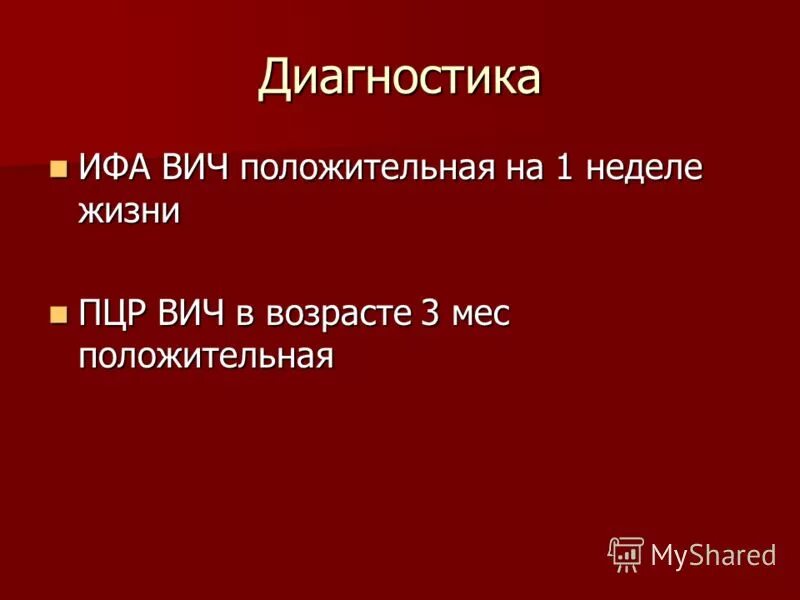 Диагностика

ИФА ВИЧ положительная на 1 неделе жизни

ПЦР ВИЧ в возрасте 3 мес положительная

MyShared